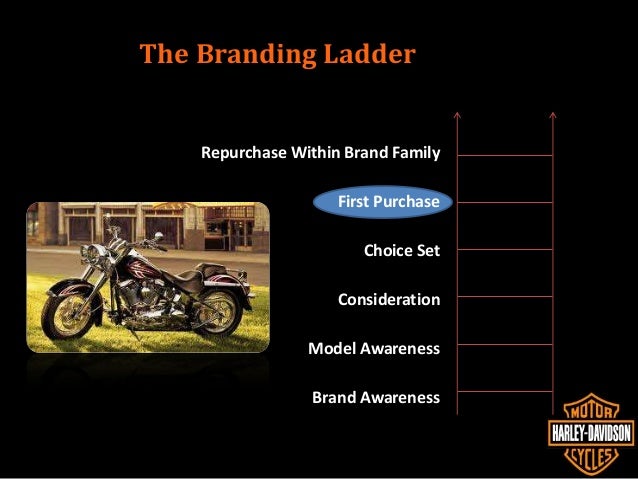 The Branding Ladder

Repurchase Within Brand Family

First Purchase

Choice Set

Consideration

Model Awareness

Brand Awareness

MOTOR
HARLEY-DAVIDSON
CYCLES